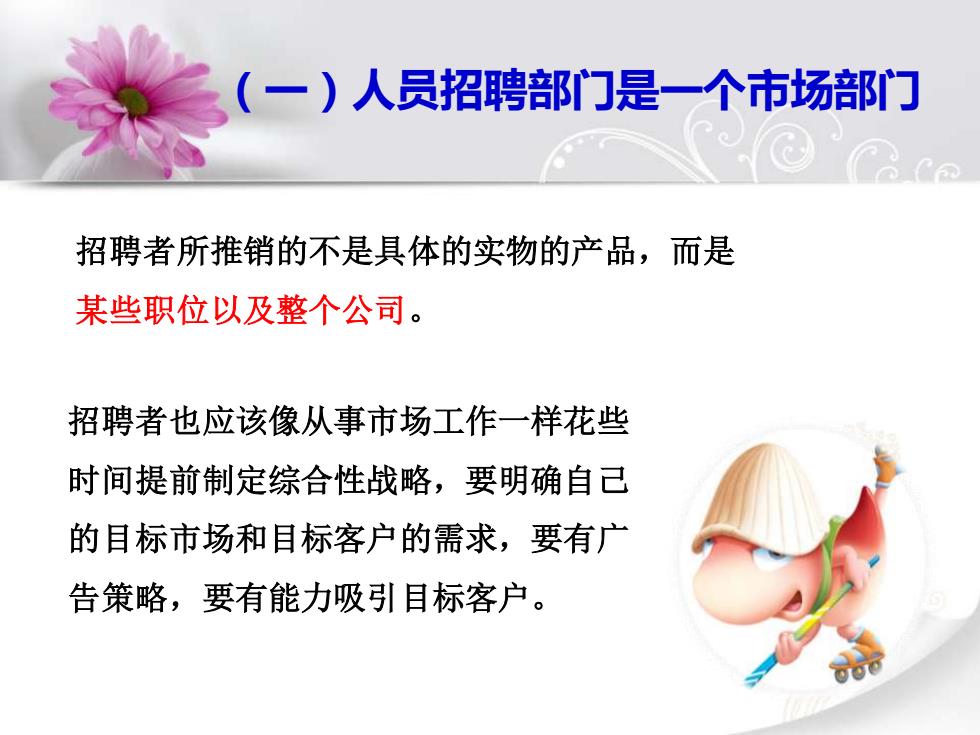 （一）人员招聘部门是一个市场部门

招聘者所推销的不是具体的实物的产品，而是某些职位以及整个公司。

招聘者也应该像从事市场工作一样花些时间提前制定综合性战略，要明确自己的目标市场和目标客户的需求，要有广告策略，要有能力吸引目标客户。